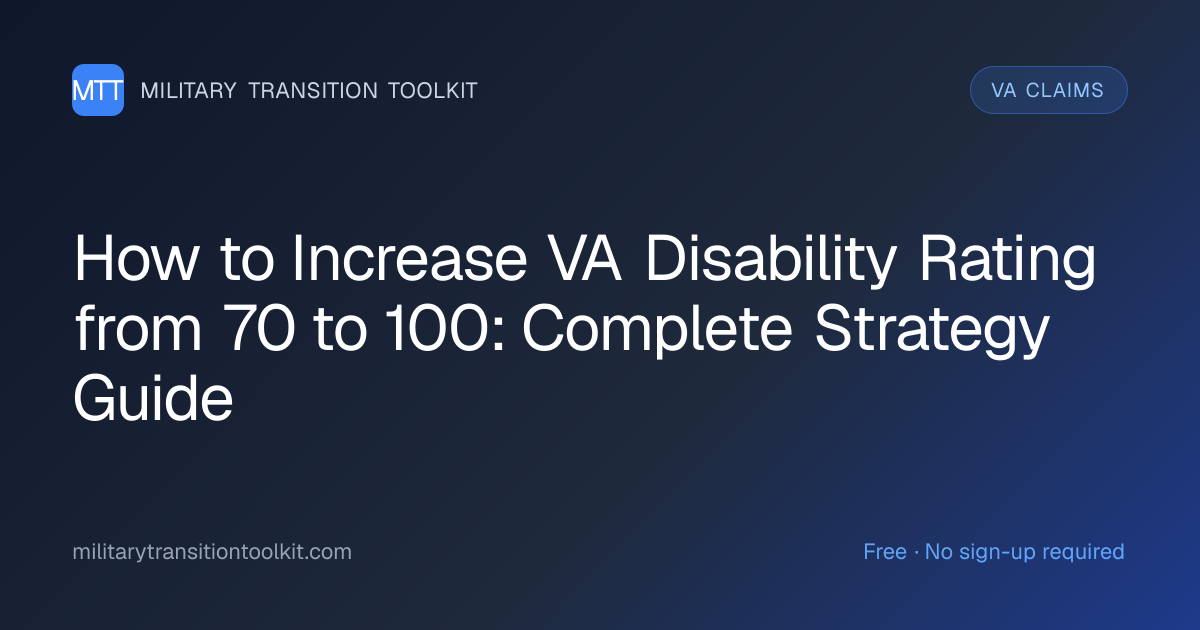 MTT MILITARY TRANSITION TOOLKIT

VA CLAIMS

How to Increase VA Disability Rating from 70 to 100: Complete Strategy Guide

militarytransitiontoolkit.com

Free · No sign-up required